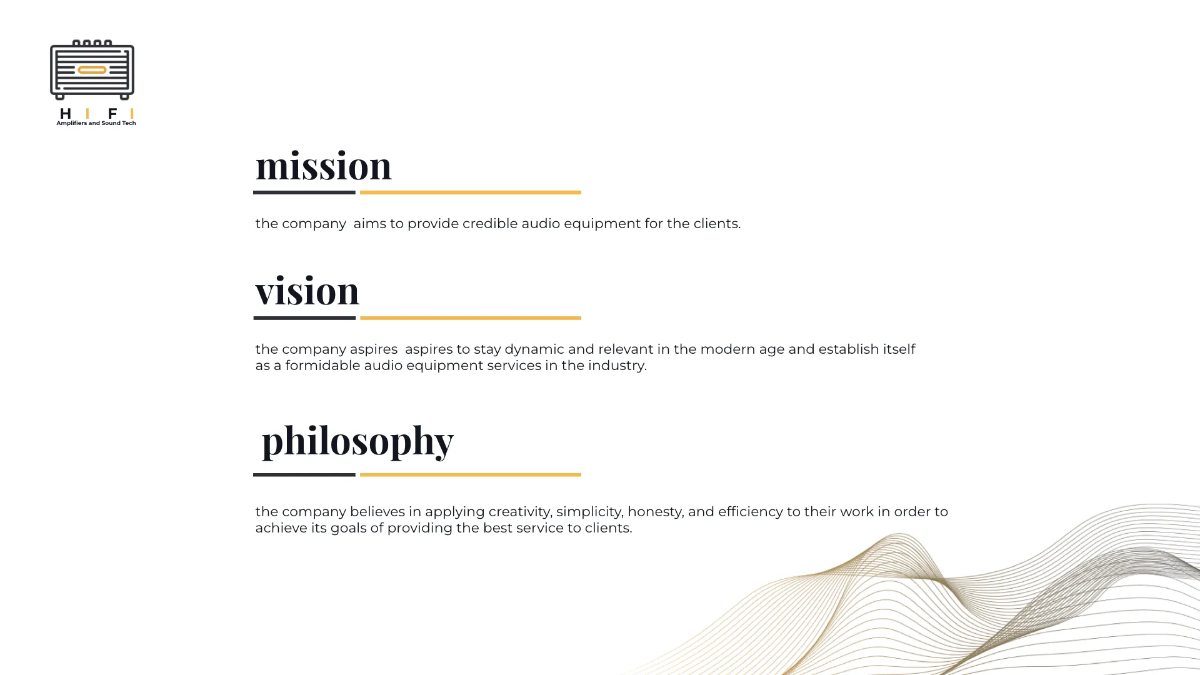 H I F I
Amplifiers and Sound Tech

mission

the company aims to provide credible audio equipment for the clients.

vision

the company aspires aspires to stay dynamic and relevant in the modern age and establish itself as a formidable audio equipment services in the industry.

philosophy

the company believes in applying creativity, simplicity, honesty, and efficiency to their work in order to achieve its goals of providing the best service to clients.